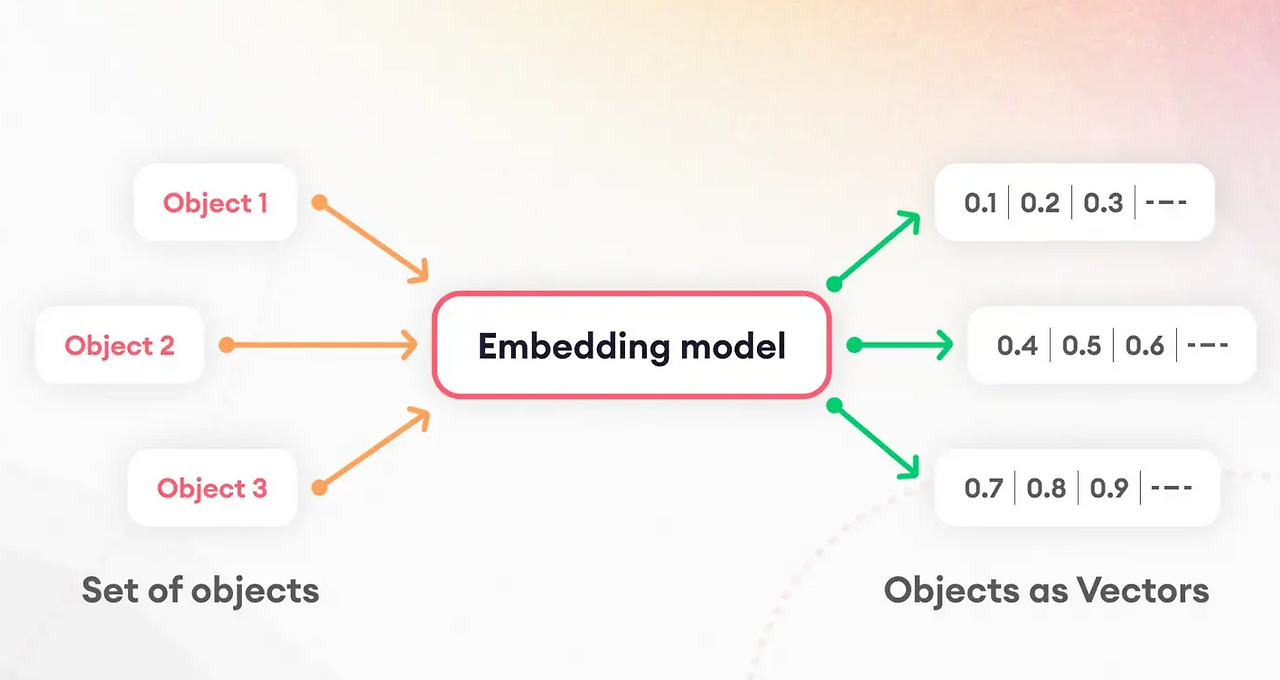 Object 1

Object 2

Object 3

Embedding model

0.1 | 0.2 | 0.3 | ---

0.4 | 0.5 | 0.6 | ---

0.7 | 0.8 | 0.9 | ---

Set of objects

Objects as Vectors